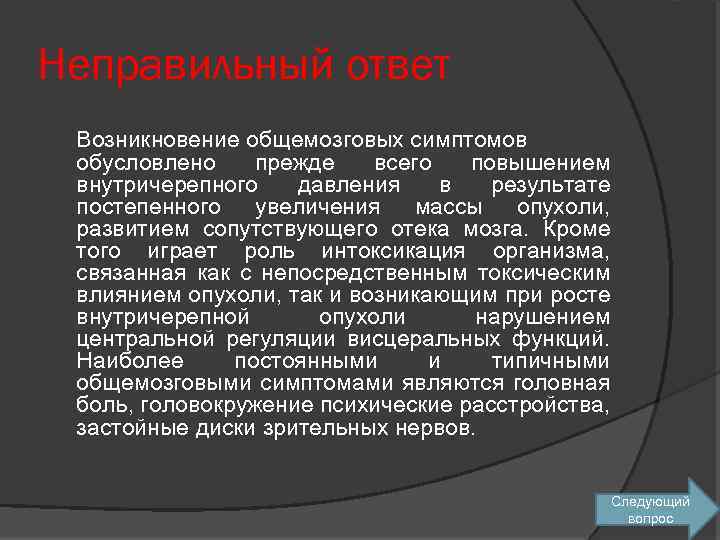 Неправильный ответ

Возникновение общемозговых симптомов обусловлено прежде всего повышением внутричерепного давления в результате постепенного увеличения массы опухоли, развитием сопутствующего отека мозга. Кроме того играет роль интоксикация организма, связанная как с непосредственным токсическим влиянием опухоли, так и возникающим при росте внутричерепной опухоли нарушением центральной регуляции висцеральных функций. Наиболее постоянными и типичными общемозговыми симптомами являются головная боль, головокружение психические расстройства, застойные диски зрительных нервов.

Следующий вопрос